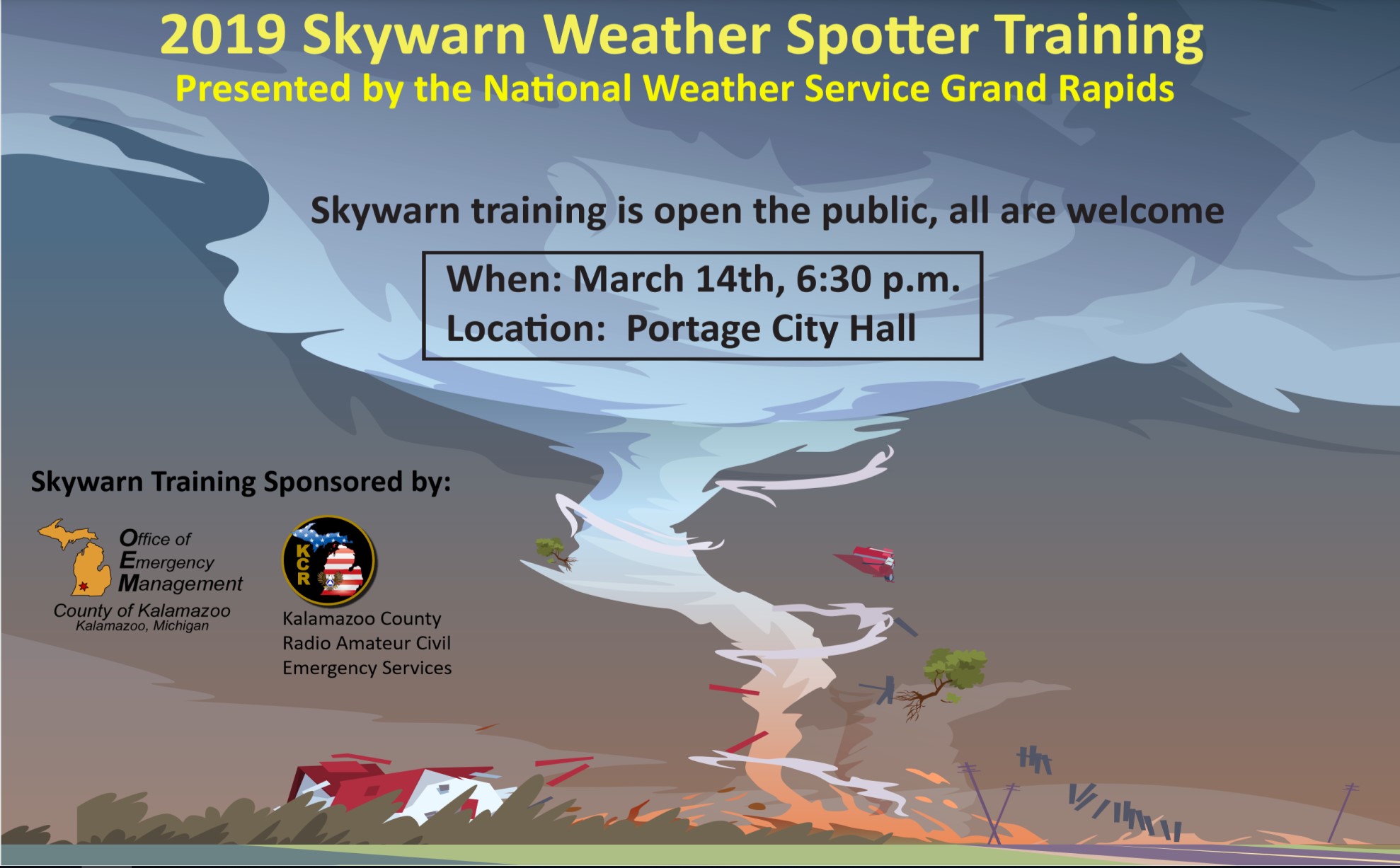 2019 Skywarn Weather Spotter Training
Presented by the National Weather Service Grand Rapids

Skywarn training is open the public, all are welcome

When: March 14th, 6:30 p.m.
Location: Portage City Hall

Skywarn Training Sponsored by:

Office of Emergency Management
County of Kalamazoo
Kalamazoo, Michigan

KCR

Kalamazoo County Radio Amateur Civil Emergency Services